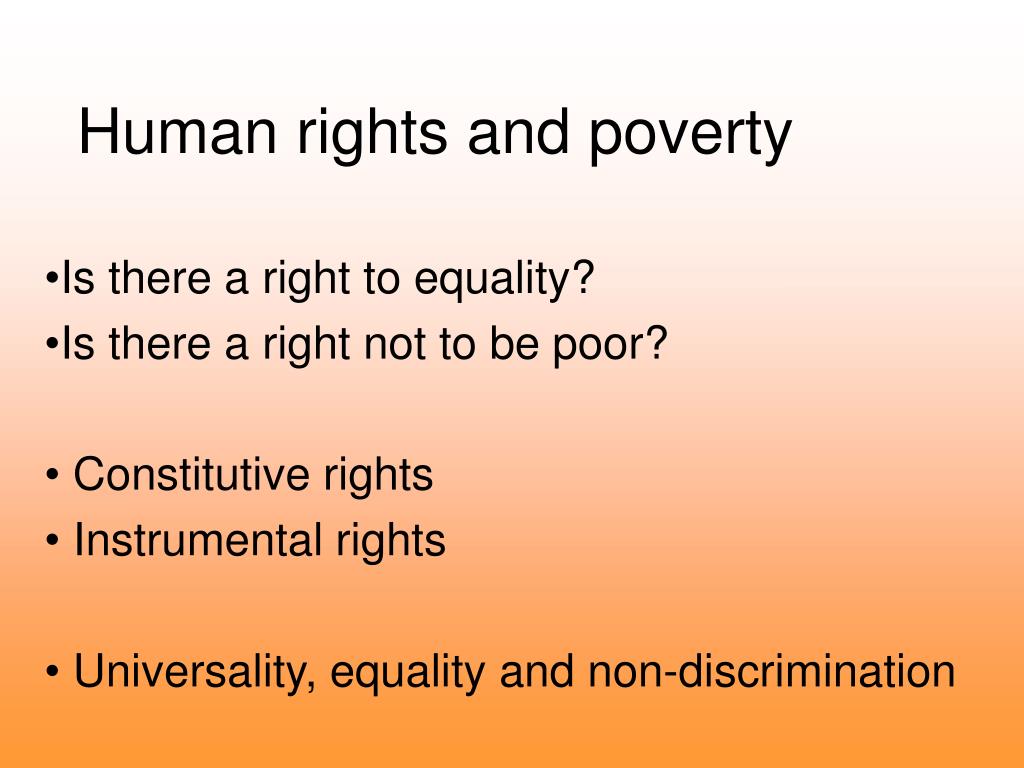 Human rights and poverty

•Is there a right to equality?
•Is there a right not to be poor?

• Constitutive rights
• Instrumental rights

• Universality, equality and non-discrimination